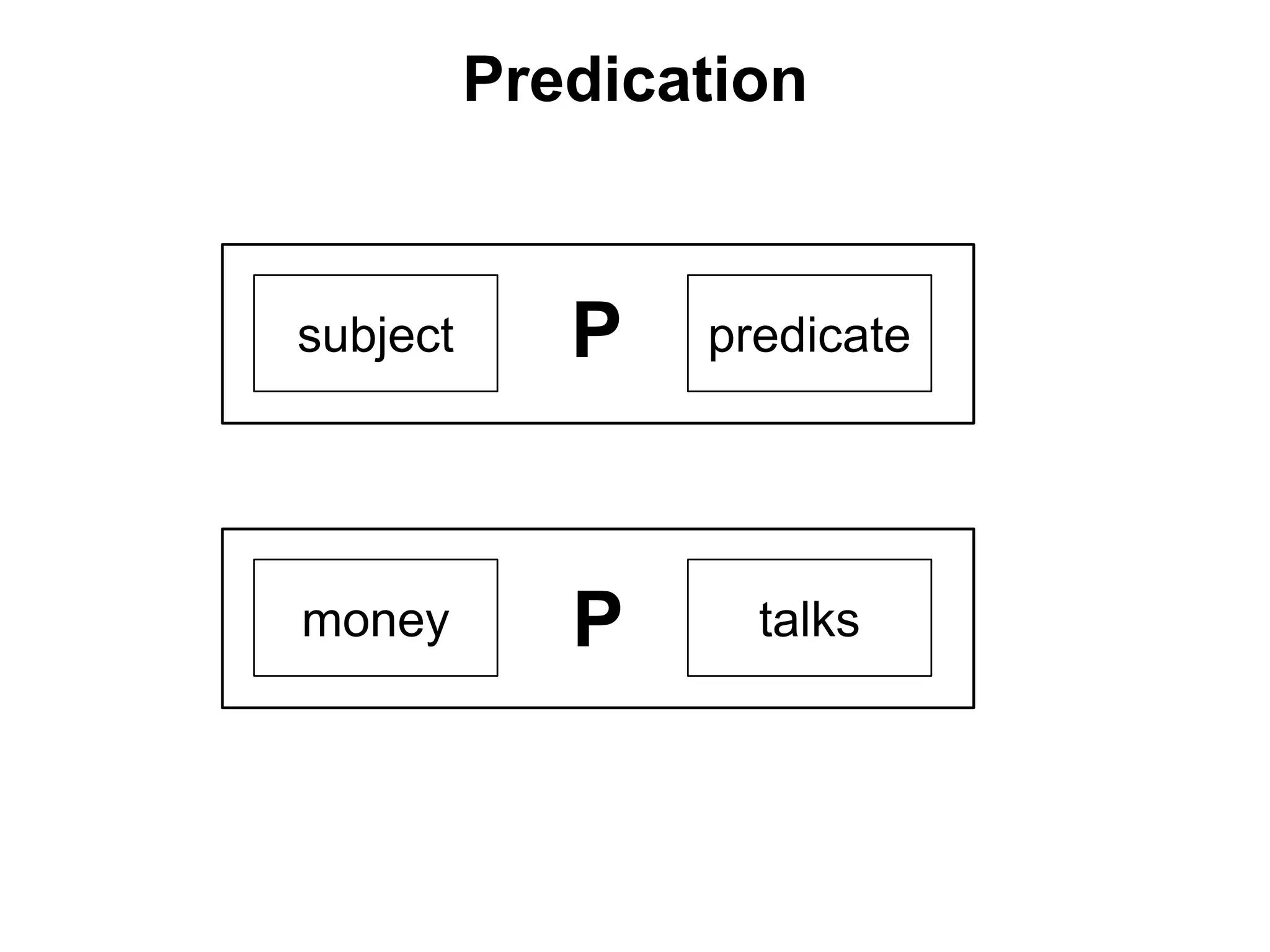 Predication

subject P predicate

money P talks